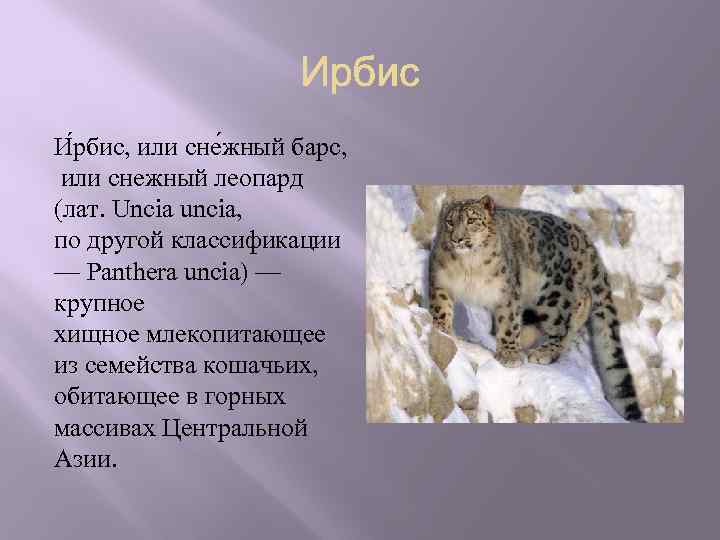 Ирбис

И́рбис, или сне́жный барс, или снежный леопард (лат. Uncia uncia, по другой классификации — Panthera uncia) — крупное хищное млекопитающее из семейства кошачьих, обитающее в горных массивах Центральной Азии.